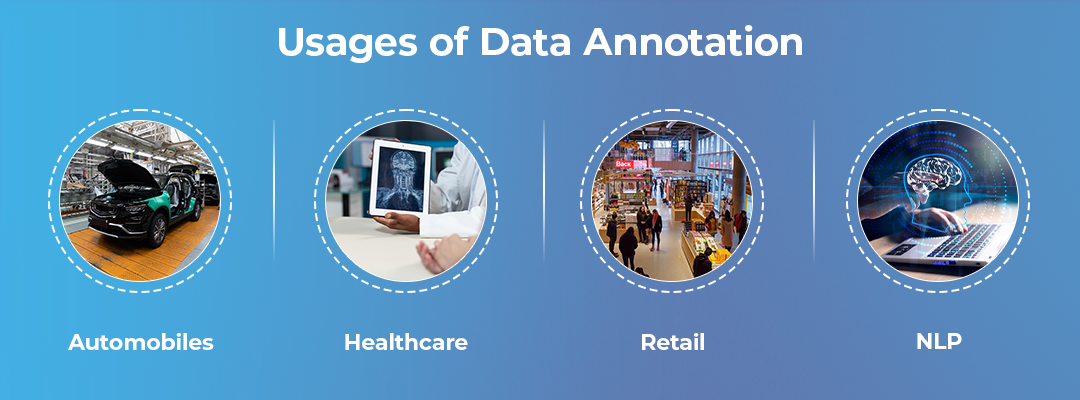 Usages of Data Annotation

Automobiles

Healthcare

Retail

NLP